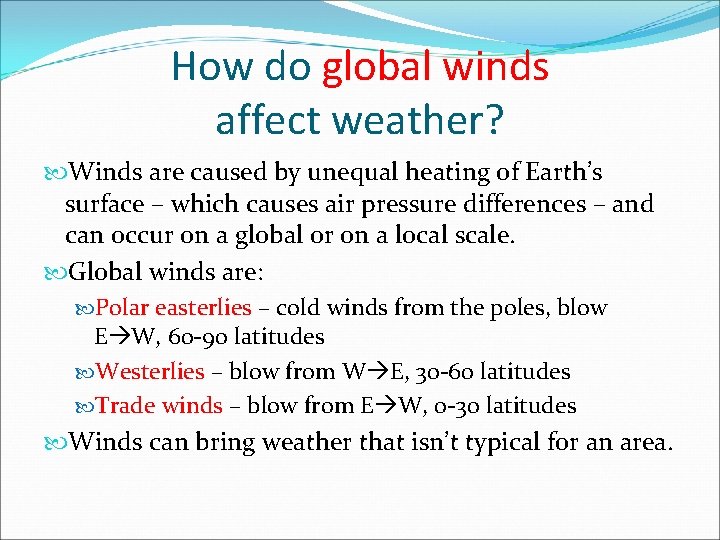 How do global winds affect weather?

Winds are caused by unequal heating of Earth's surface – which causes air pressure differences – and can occur on a global or on a local scale.

Global winds are:

Polar easterlies – cold winds from the poles, blow E→W, 60-90 latitudes

Westerlies – blow from W→E, 30-60 latitudes

Trade winds – blow from E→W, 0-30 latitudes

Winds can bring weather that isn't typical for an area.